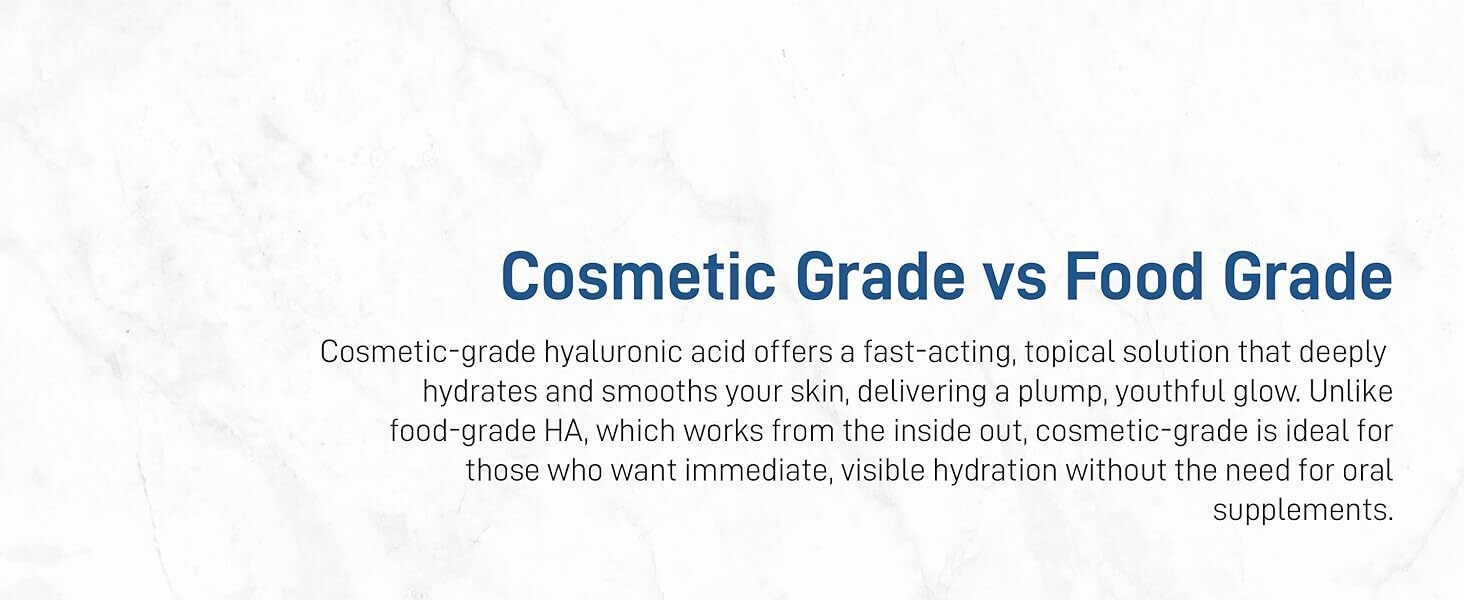 Cosmetic Grade vs Food Grade

Cosmetic-grade hyaluronic acid offers a fast-acting, topical solution that deeply hydrates and smooths your skin, delivering a plump, youthful glow. Unlike food-grade HA, which works from the inside out, cosmetic-grade is ideal for those who want immediate, visible hydration without the need for oral supplements.